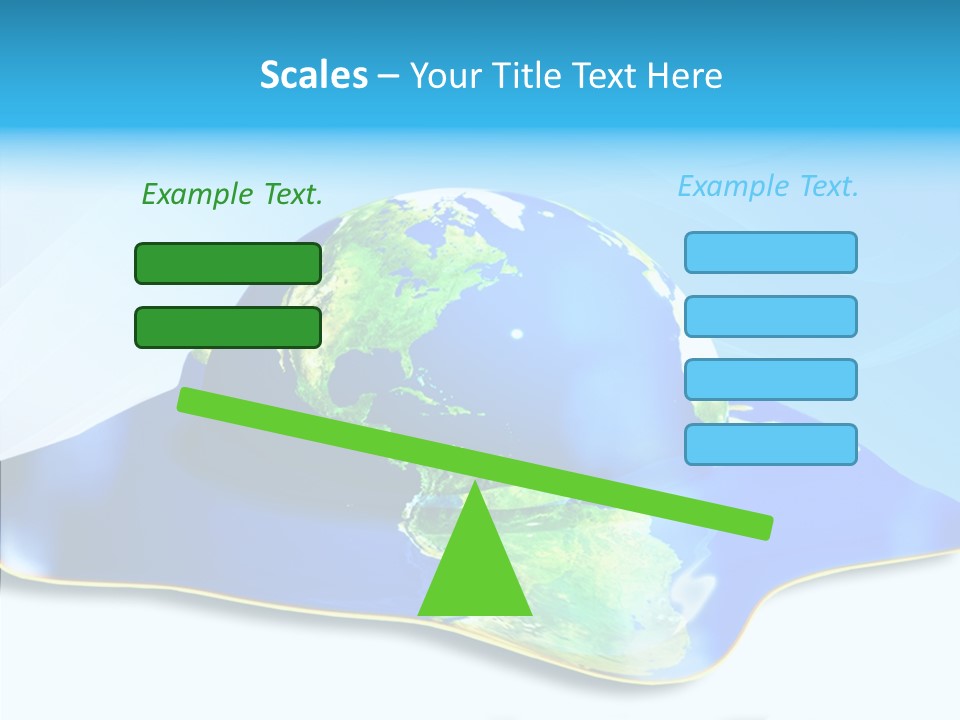 Scales – Your Title Text Here

Example Text.

Example Text.